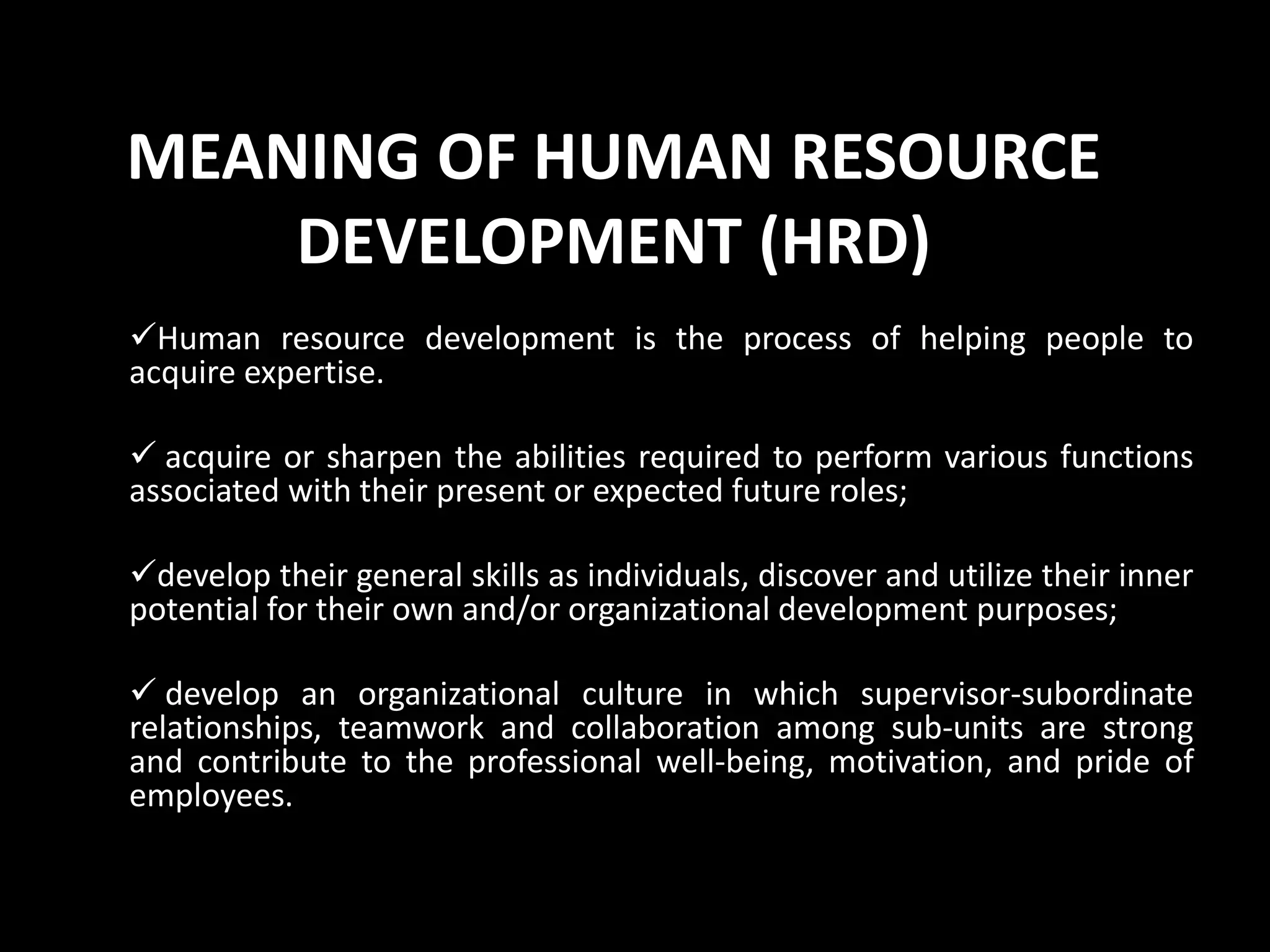 MEANING OF HUMAN RESOURCE DEVELOPMENT (HRD)

✓Human resource development is the process of helping people to acquire expertise.

✓ acquire or sharpen the abilities required to perform various functions associated with their present or expected future roles;

✓develop their general skills as individuals, discover and utilize their inner potential for their own and/or organizational development purposes;

✓ develop an organizational culture in which supervisor-subordinate relationships, teamwork and collaboration among sub-units are strong and contribute to the professional well-being, motivation, and pride of employees.